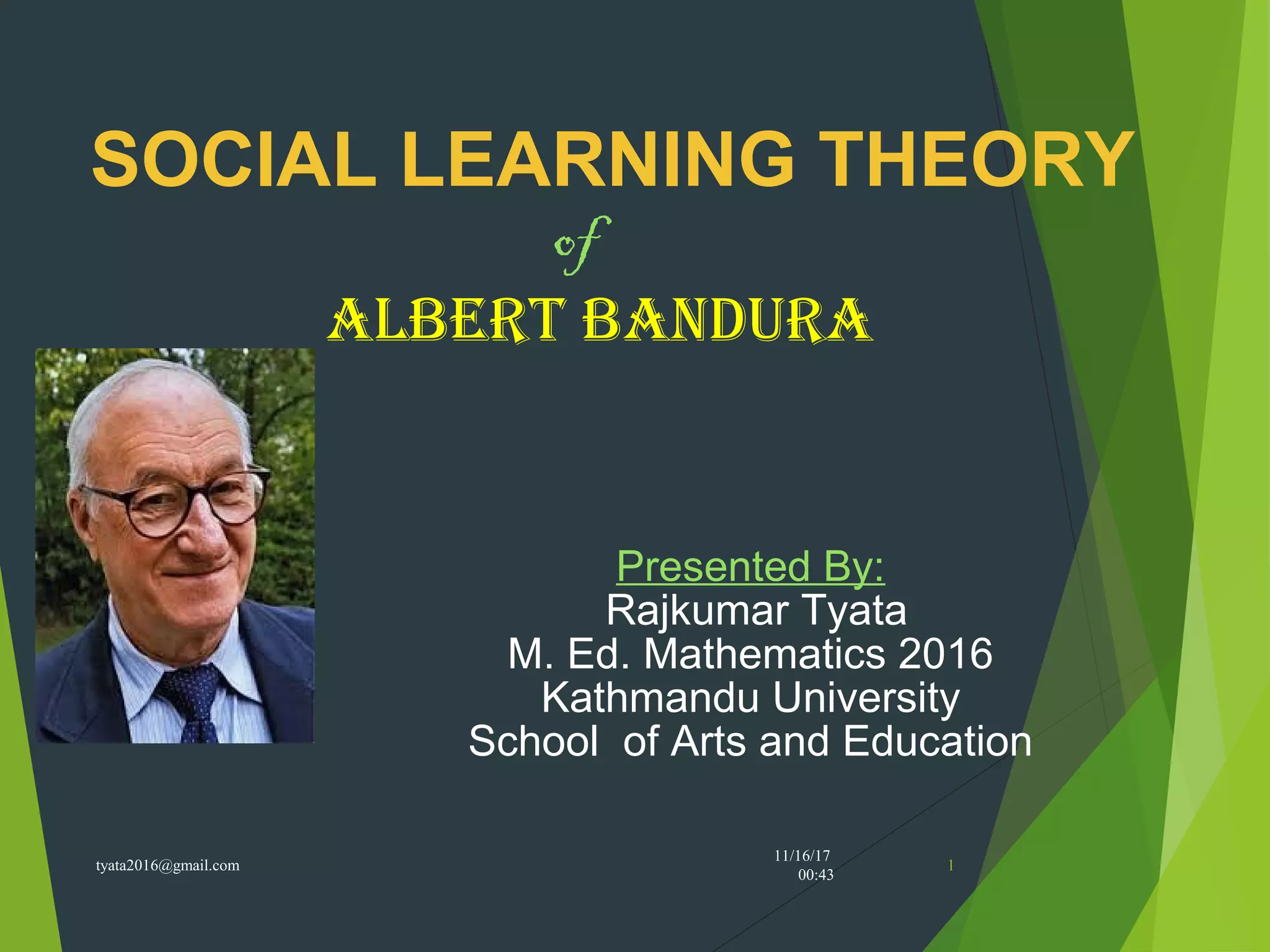 SOCIAL LEARNING THEORY

of

ALBERT BANDURA

Presented By:
Rajkumar Tyata
M. Ed. Mathematics 2016
Kathmandu University
School  of Arts and Education

tyata2016@gmail.com

11/16/17
00:43

1